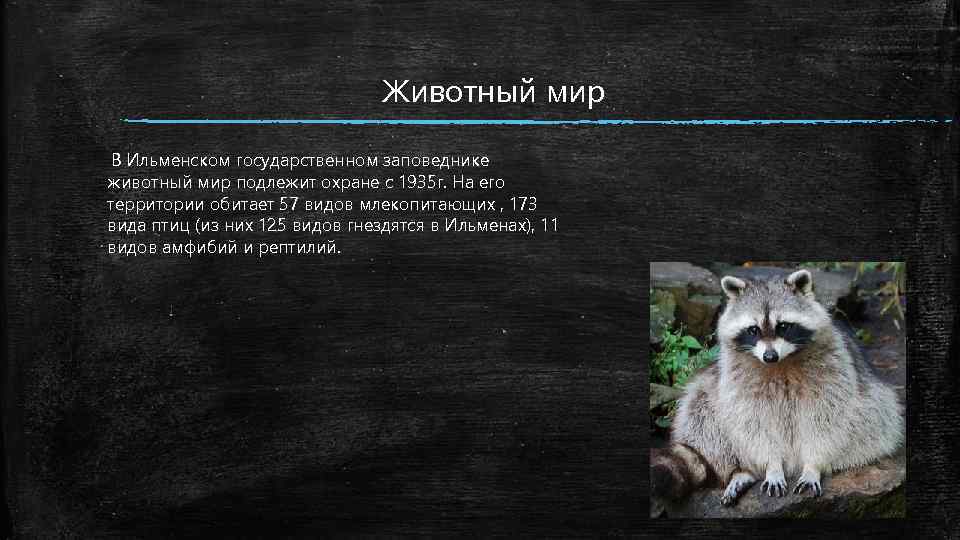 Животный мир

В Ильменском государственном заповеднике животный мир подлежит охране с 1935г. На его территории обитает 57 видов млекопитающих , 173 вида птиц (из них 125 видов гнездятся в Ильменах), 11 видов амфибий и рептилий.